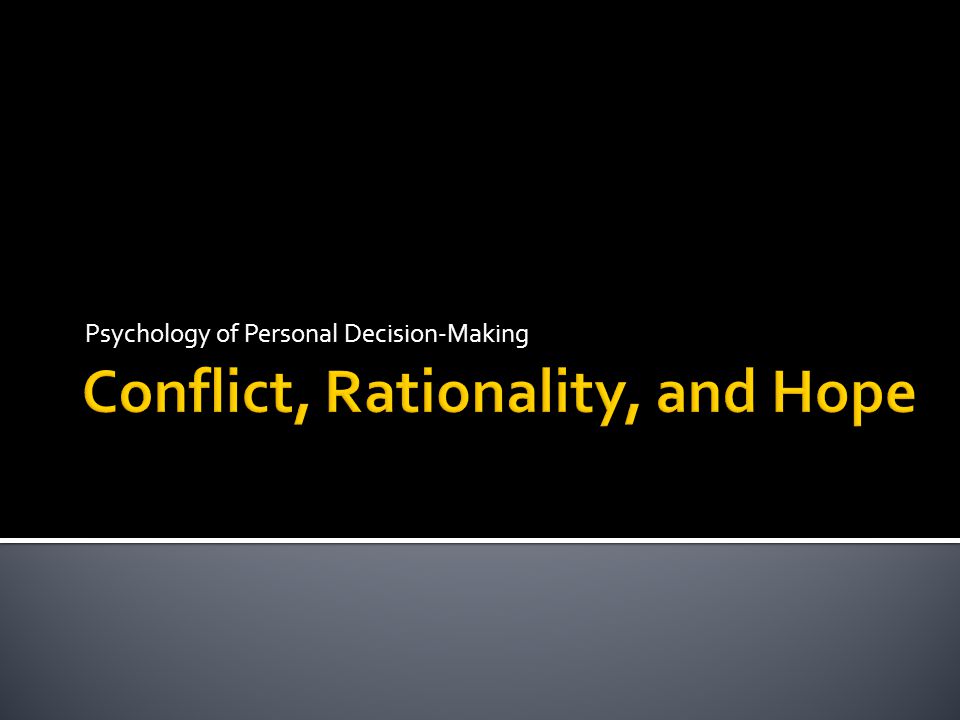 Psychology of Personal Decision-Making

Conflict, Rationality, and Hope